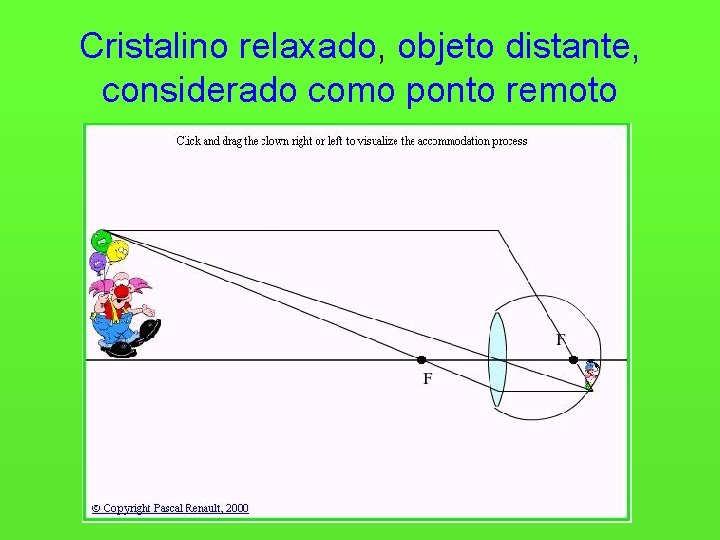 Cristalino relaxado, objeto distante, considerado como ponto remoto

Click and drag the clown right or left to visualize the accommodation process

F

F

© Copyright Pascal Renault, 2000